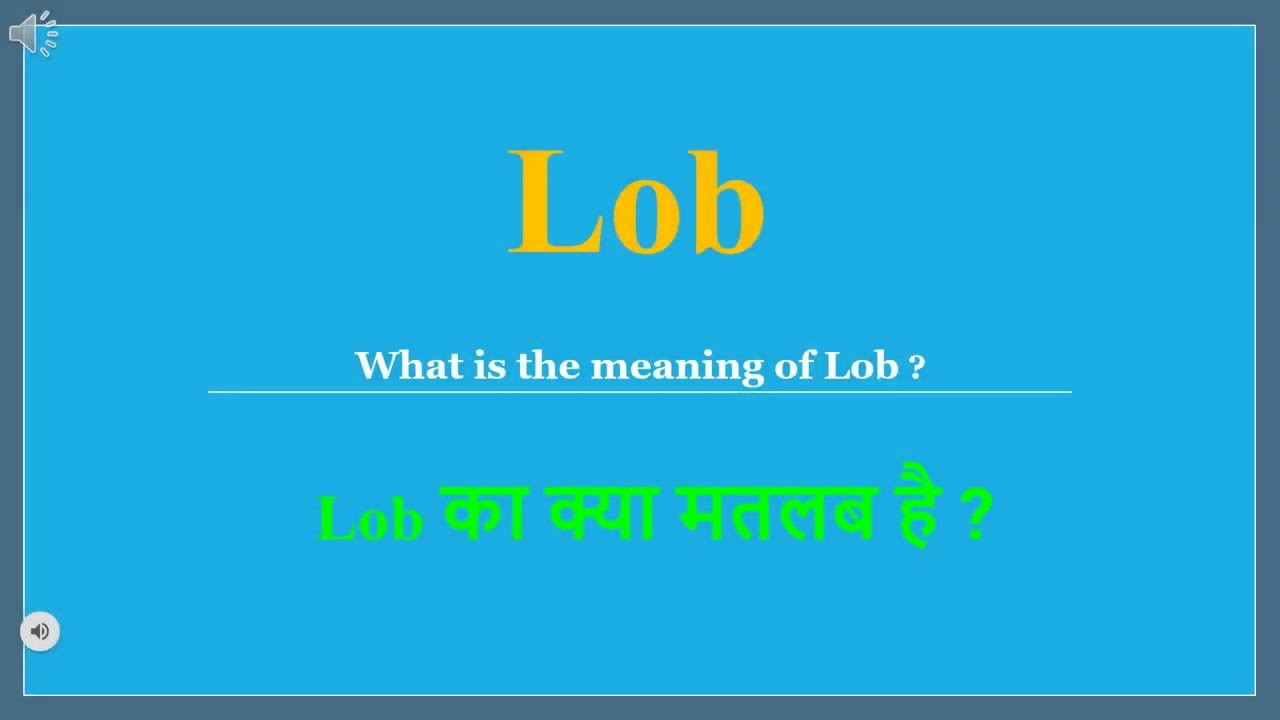 Lob

What is the meaning of Lob ?

Lob का क्या मतलब है ?